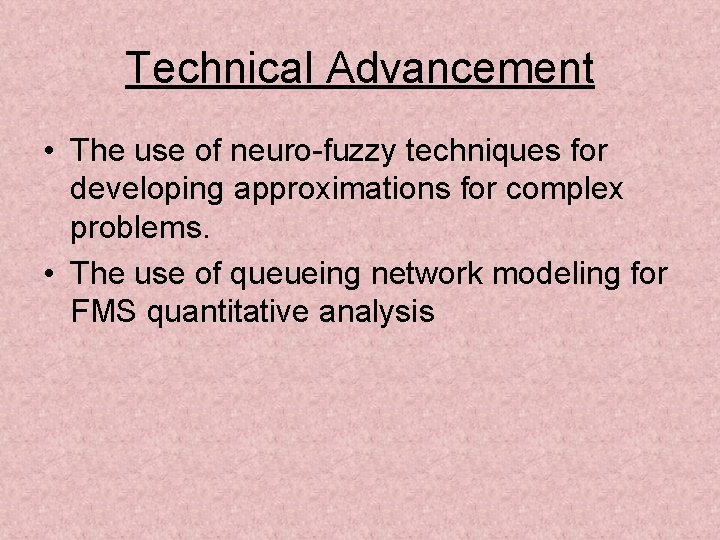 Technical Advancement

• The use of neuro-fuzzy techniques for developing approximations for complex problems.

• The use of queueing network modeling for FMS quantitative analysis